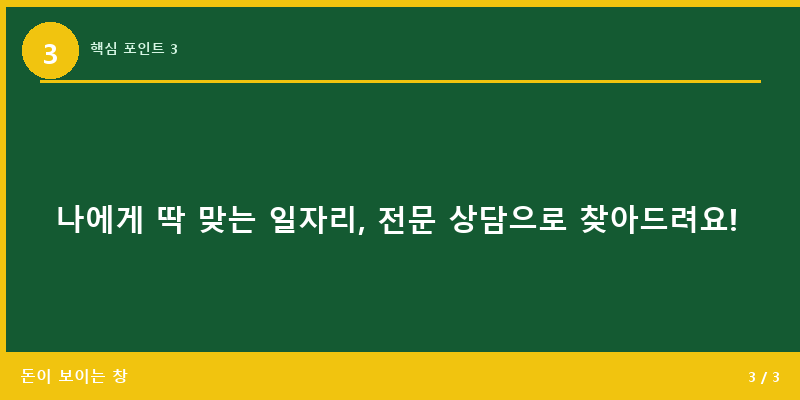 3

핵심 포인트 3

나에게 딱 맞는 일자리, 전문 상담으로 찾아드려요!

돈이 보이는 창

3 / 3